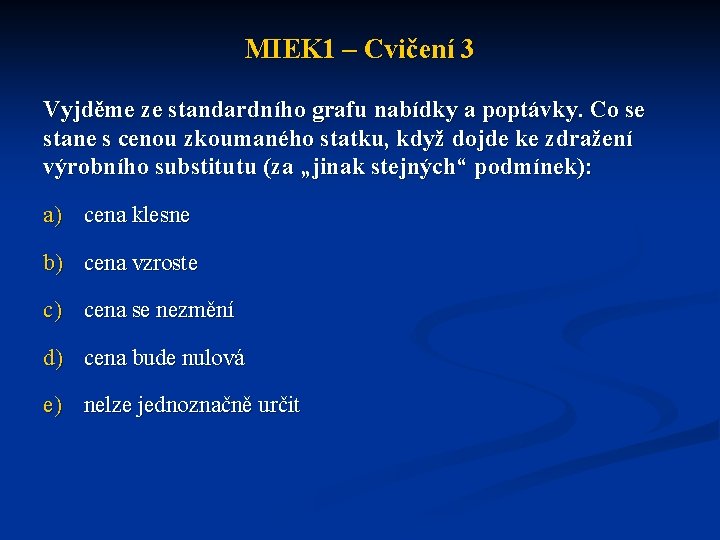 MIEK1 – Cvičení 3

Vyjděme ze standardního grafu nabídky a poptávky. Co se stane s cenou zkoumaného statku, když dojde ke zdražení výrobního substitutu (za „jinak stejných“ podmínek):

a) cena klesne

b) cena vzroste

c) cena se nezmění

d) cena bude nulová

e) nelze jednoznačně určit